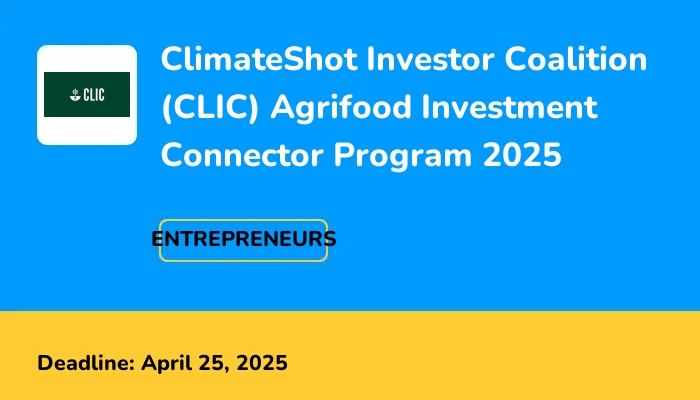 CLIC

ClimateShot Investor Coalition (CLIC) Agrifood Investment Connector Program 2025

ENTREPRENEURS

Deadline: April 25, 2025